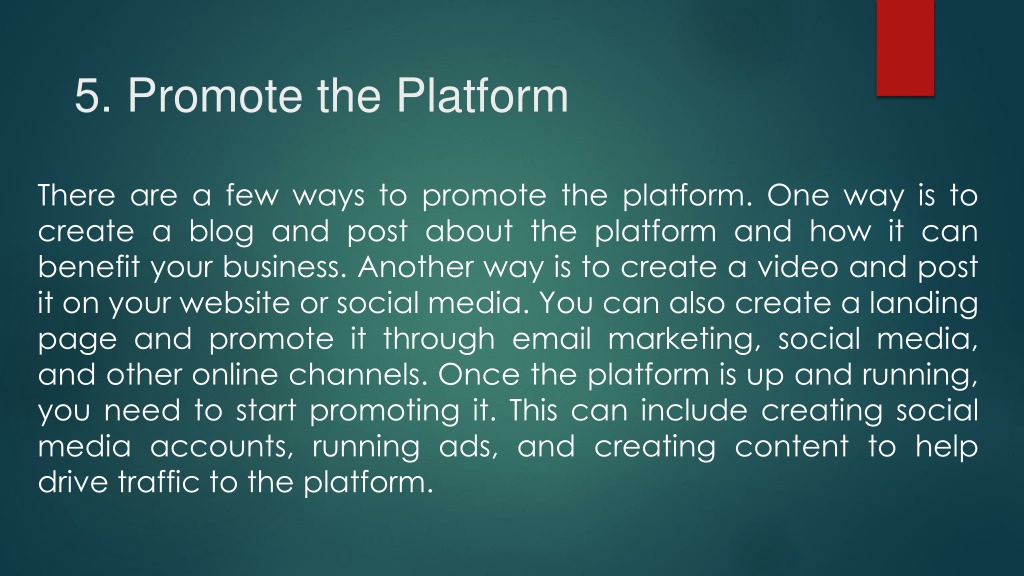 5. Promote the Platform

There are a few ways to promote the platform. One way is to create a blog and post about the platform and how it can benefit your business. Another way is to create a video and post it on your website or social media. You can also create a landing page and promote it through email marketing, social media, and other online channels. Once the platform is up and running, you need to start promoting it. This can include creating social media accounts, running ads, and creating content to help drive traffic to the platform.